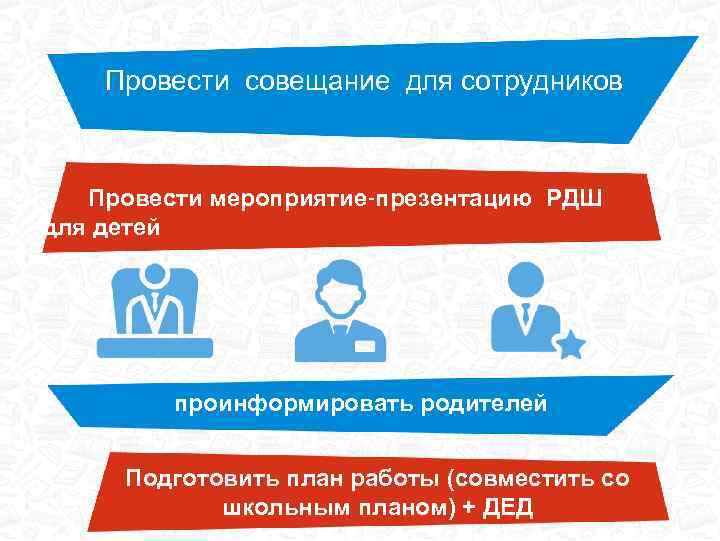 Провести совещание для сотрудников

Провести мероприятие-презентацию РДШ для детей

проинформировать родителей

Подготовить план работы (совместить со школьным планом) + ДЕД